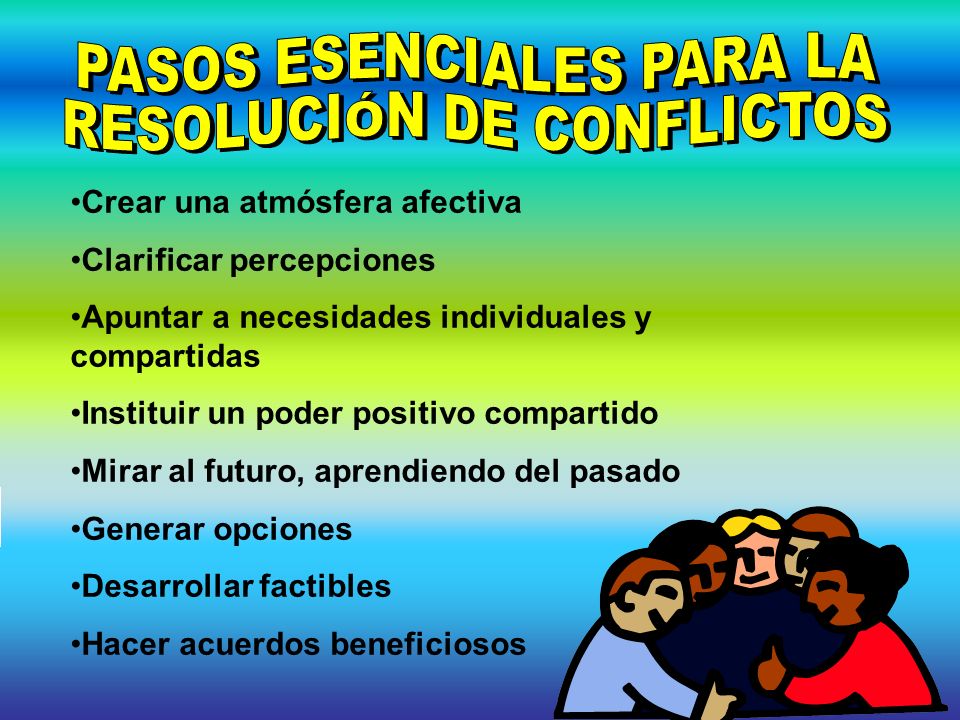 PASOS ESENCIALES PARA LA RESOLUCIÓN DE CONFLICTOS

•Crear una atmósfera afectiva

•Clarificar percepciones

•Apuntar a necesidades individuales y compartidas

•Instituir un poder positivo compartido

•Mirar al futuro, aprendiendo del pasado

•Generar opciones

•Desarrollar factibles

•Hacer acuerdos beneficiosos